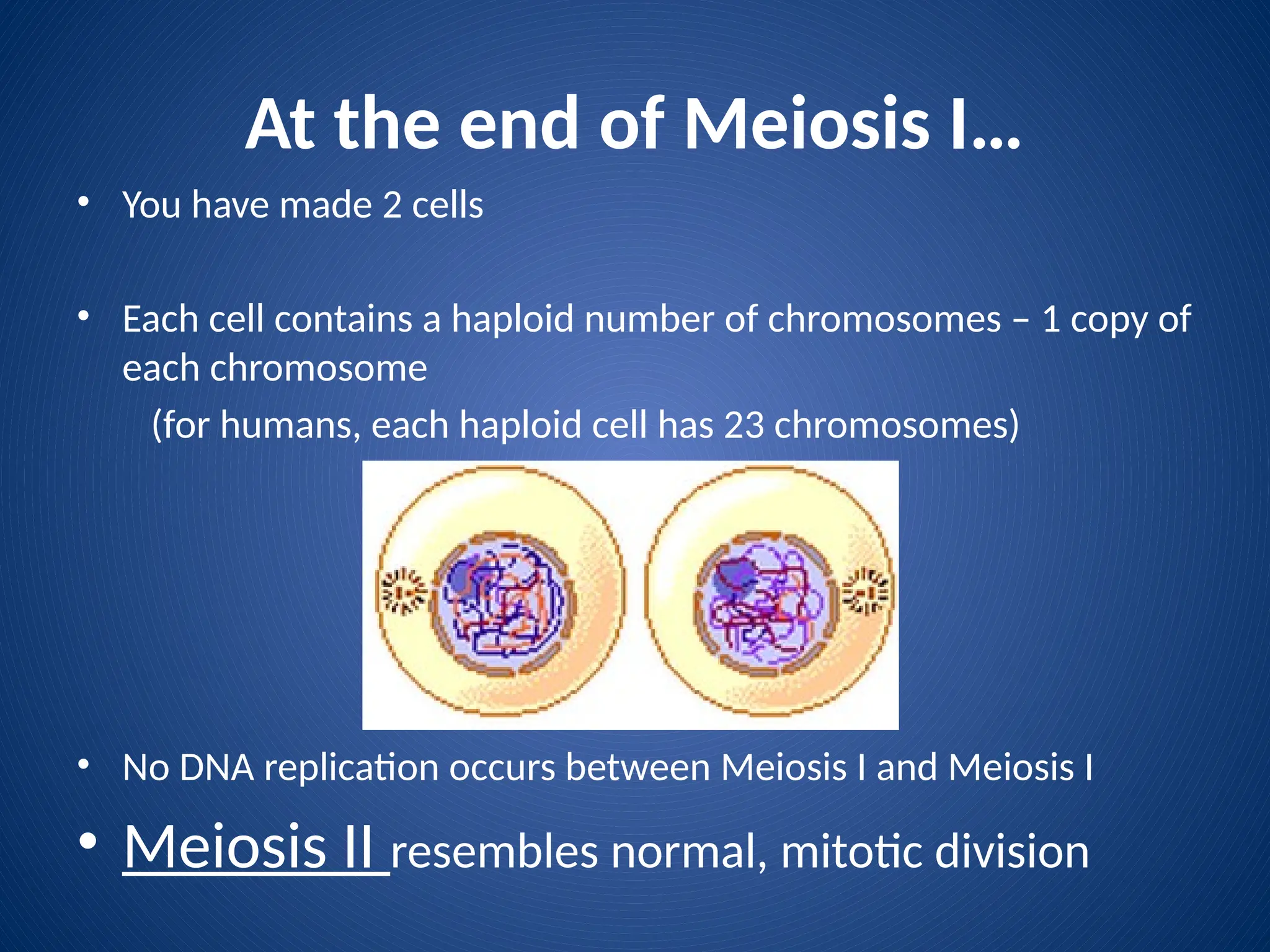 At the end of Meiosis I…

• You have made 2 cells

• Each cell contains a haploid number of chromosomes – 1 copy of each chromosome

(for humans, each haploid cell has 23 chromosomes)

• No DNA replication occurs between Meiosis I and Meiosis I

• Meiosis II resembles normal, mitotic division